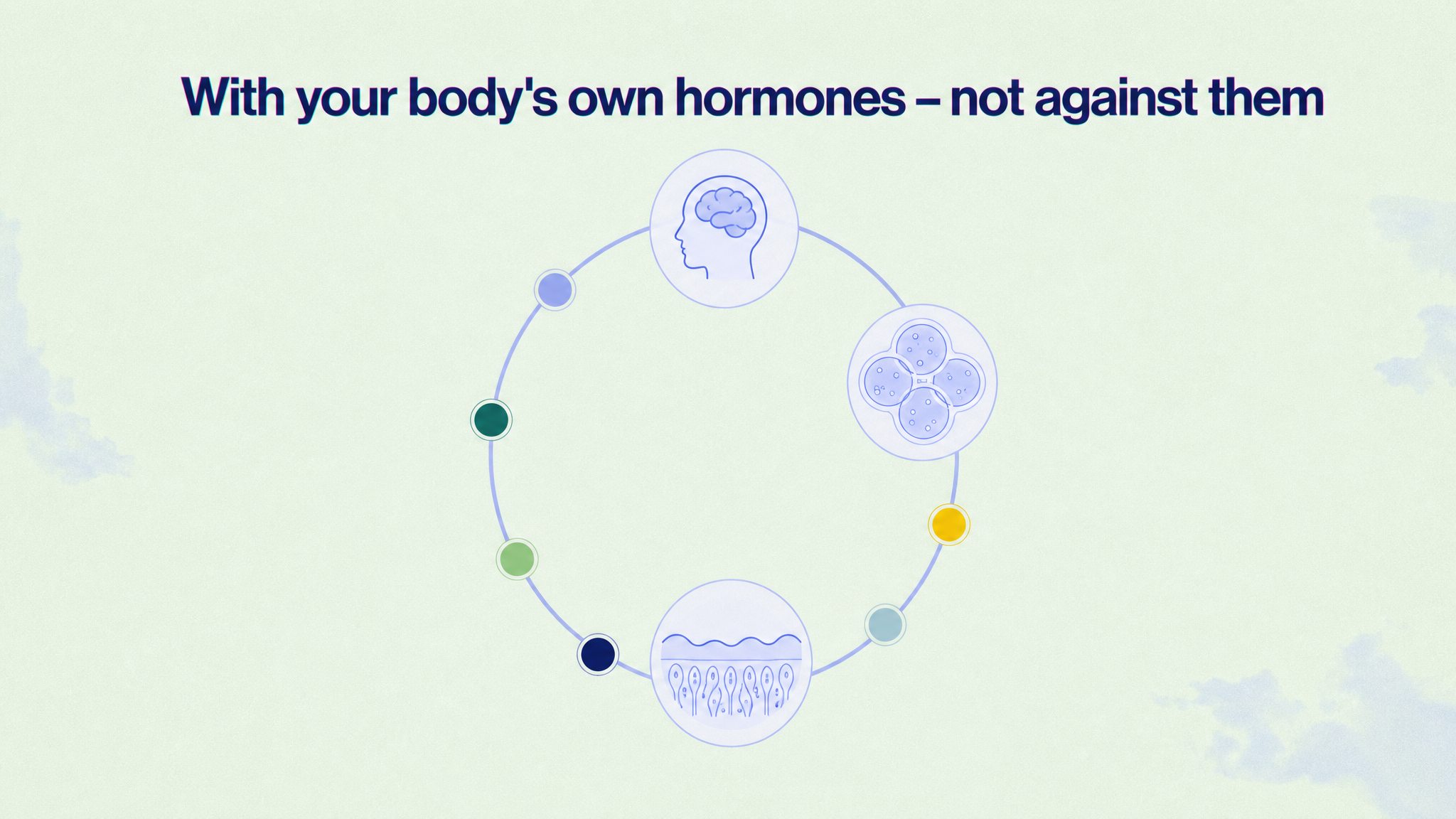 With your body's own hormones – not against them